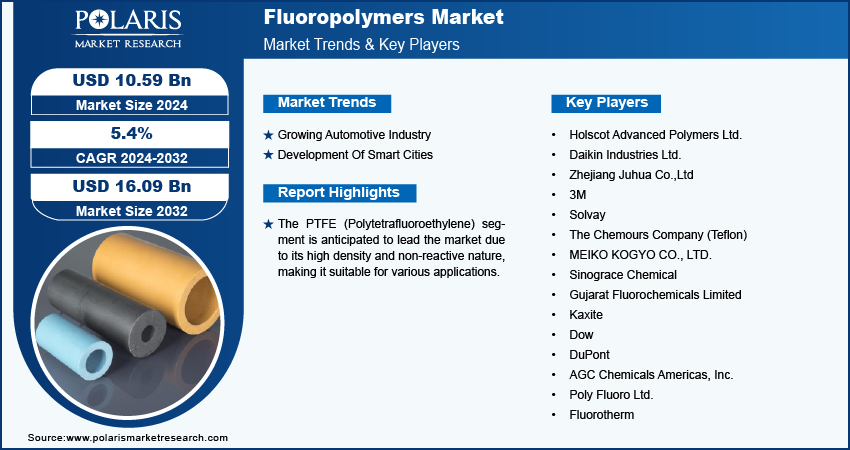 POLARIS
MARKET RESEARCH

Fluoropolymers Market
Market Trends & Key Players

USD 10.59 Bn
Market Size 2024

5.4%
CAGR 2024-2032

USD 16.09 Bn
Market Size 2032

Market Trends

★ Growing Automotive Industry
★ Development Of Smart Cities

Report Highlights

★ The PTFE (Polytetrafluoroethylene) segment is anticipated to lead the market due to its high density and non-reactive nature, making it suitable for various applications.

Key Players

• Holscot Advanced Polymers Ltd.
• Daikin Industries Ltd.
• Zhejiang Juhua Co.,Ltd
• 3M
• Solvay
• The Chemours Company (Teflon)
• MEIKO KOGYO CO., LTD.
• Sinograce Chemical
• Gujarat Fluorochemicals Limited
• Kaxite
• Dow
• DuPont
• AGC Chemicals Americas, Inc.
• Poly Fluoro Ltd.
• Fluorotherm

Source:www.polarismarketresearch.com